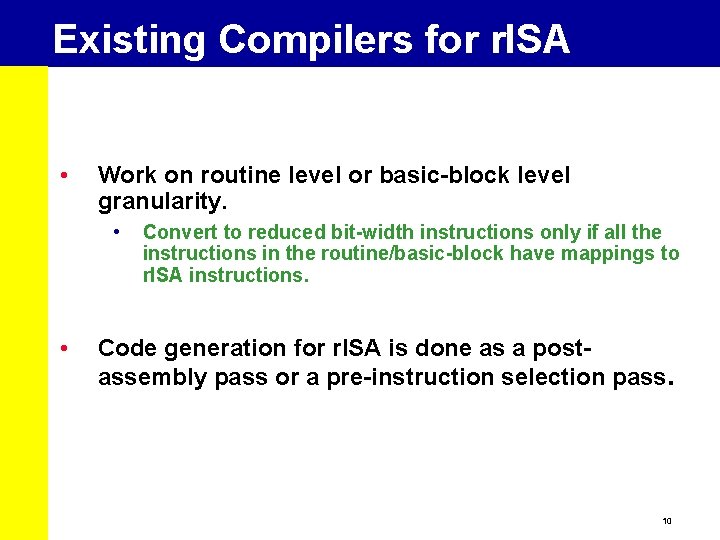 Existing Compilers for rISA

• Work on routine level or basic-block level granularity.

• Convert to reduced bit-width instructions only if all the instructions in the routine/basic-block have mappings to rISA instructions.

• Code generation for rISA is done as a post-assembly pass or a pre-instruction selection pass.

10